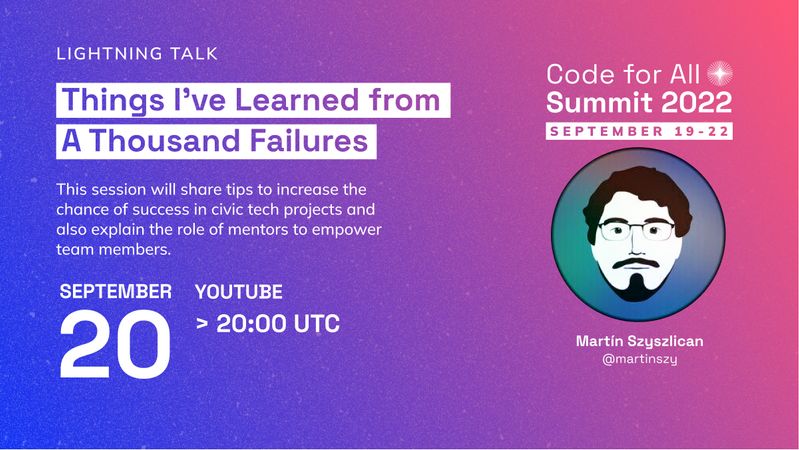 LIGHTNING TALK

Things I've Learned from A Thousand Failures

This session will share tips to increase the chance of success in civic tech projects and also explain the role of mentors to empower team members.

SEPTEMBER
20

YOUTUBE
> 20:00 UTC

Code for All
Summit 2022
SEPTEMBER 19-22

Martín Szyszlican
@martinszy